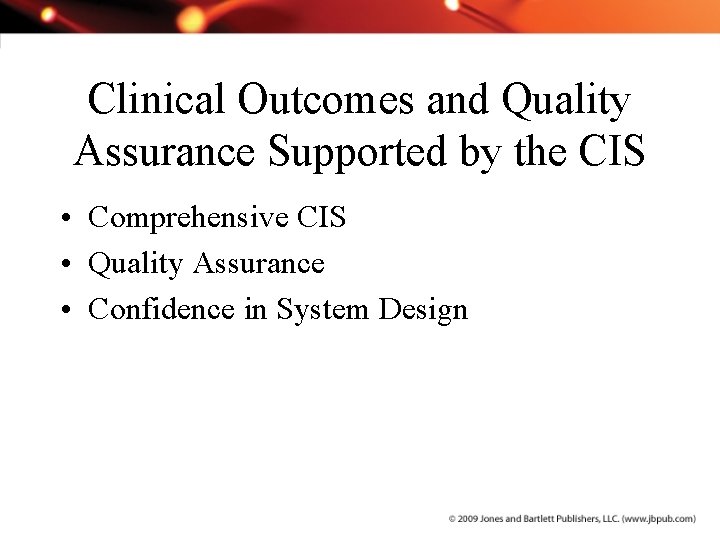 Clinical Outcomes and Quality Assurance Supported by the CIS

• Comprehensive CIS
• Quality Assurance
• Confidence in System Design

© 2009 Jones and Bartlett Publishers, LLC. (www.jbpub.com)